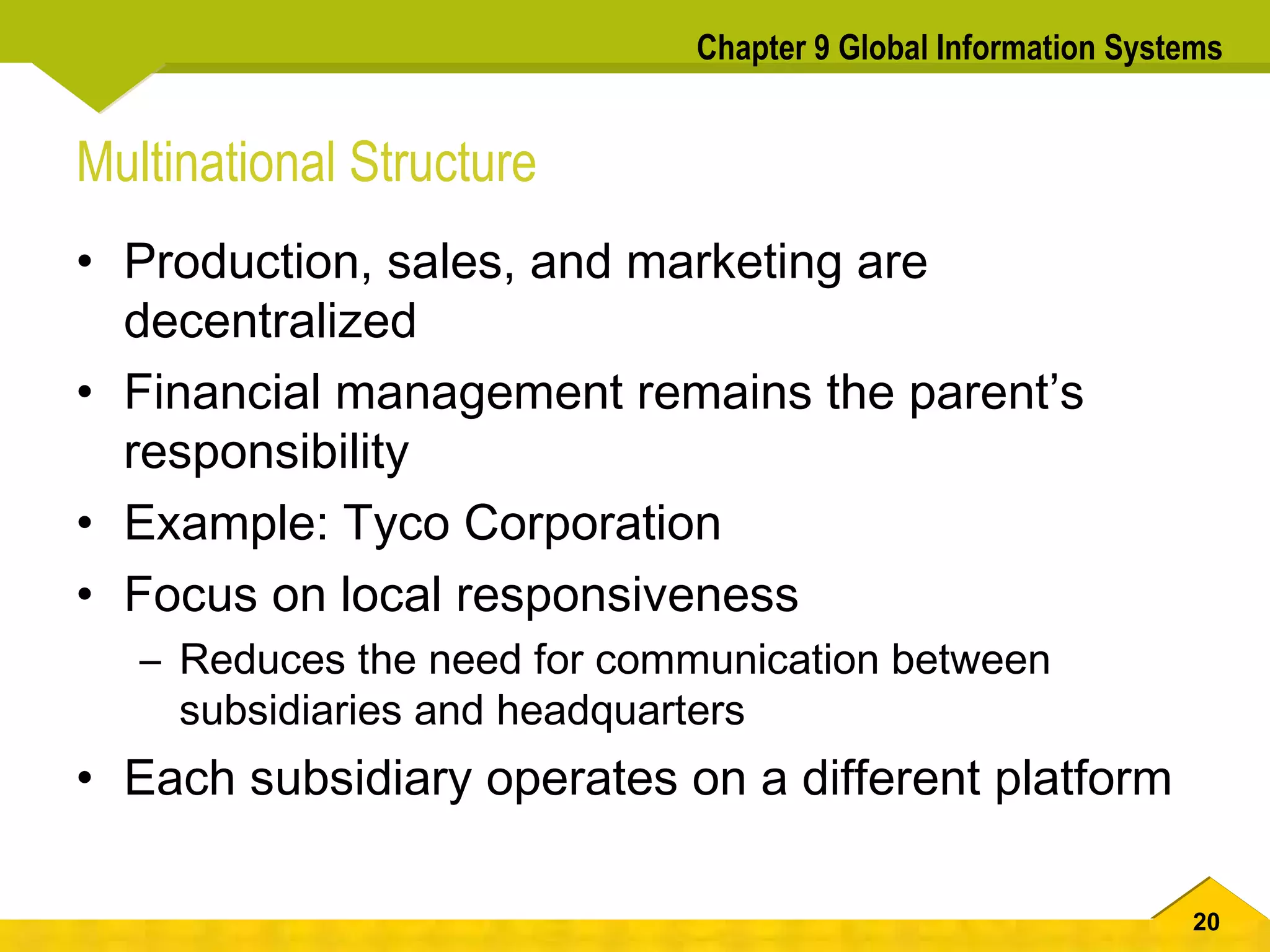 Chapter 9 Global Information Systems

Multinational Structure

• Production, sales, and marketing are decentralized
• Financial management remains the parent’s responsibility
• Example: Tyco Corporation
• Focus on local responsiveness
– Reduces the need for communication between subsidiaries and headquarters
• Each subsidiary operates on a different platform

20